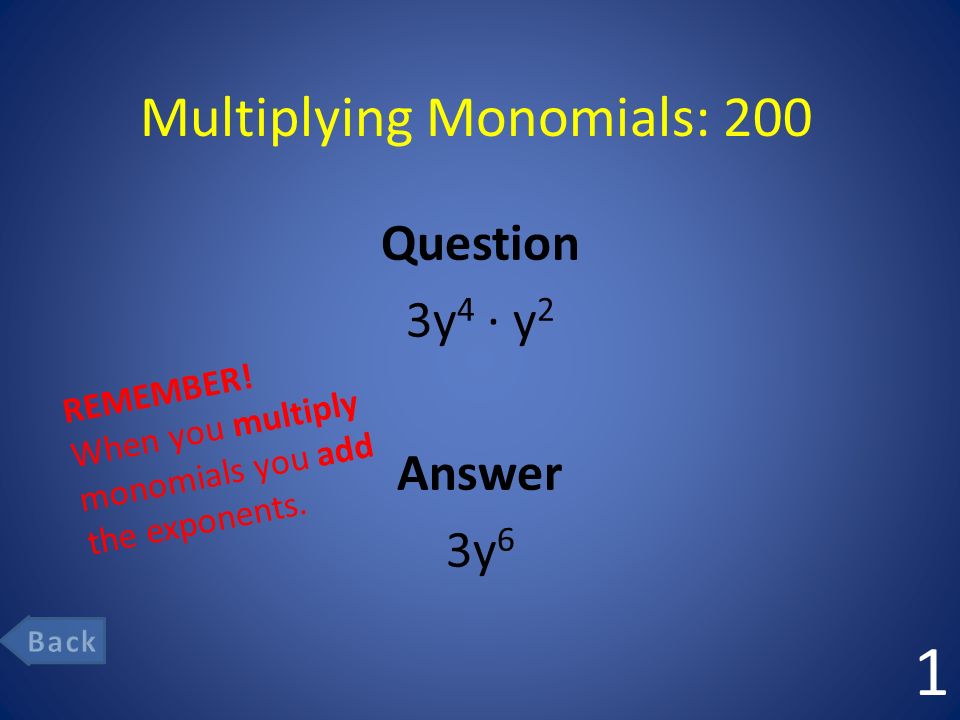 Multiplying Monomials: 200

Question

$3y^4 \cdot y^2$

REMEMBER!
When you multiply monomials you add the exponents.

Answer

$3y^6$

Back

1